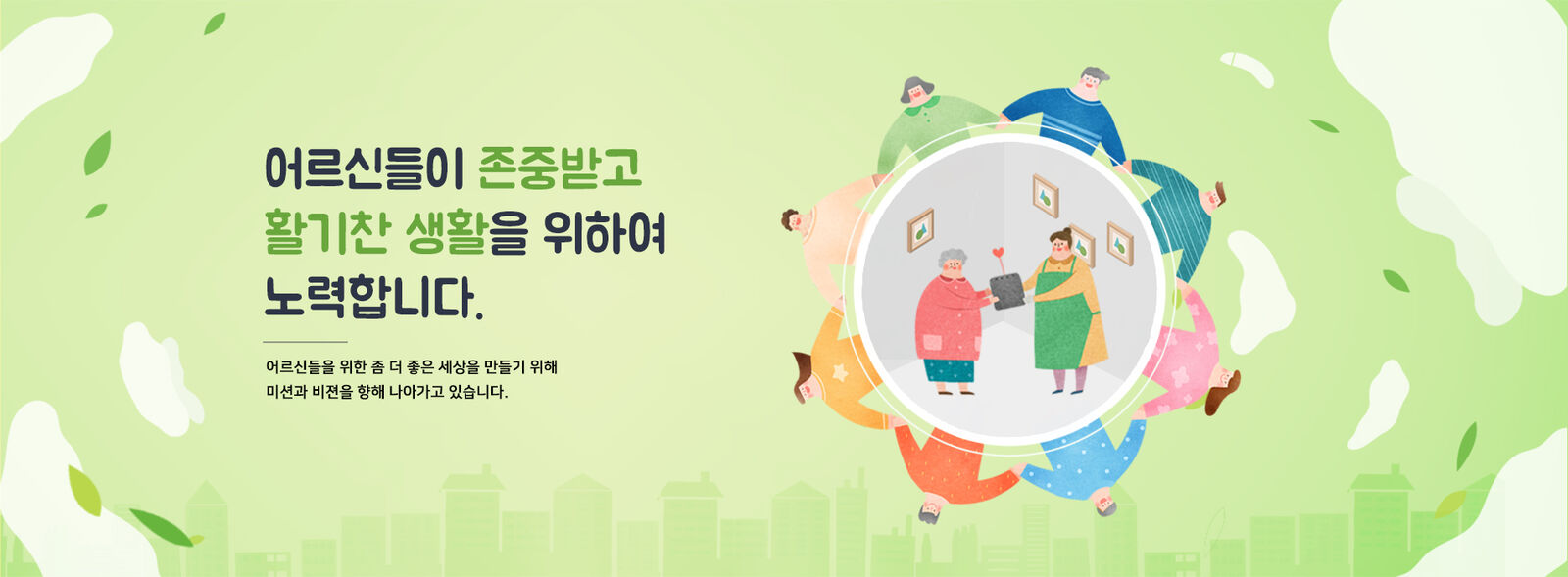 어르신들이 존중받고
활기찬 생활을 위하여
노력합니다.

어르신들을 위한 좀 더 좋은 세상을 만들기 위해
미션과 비전을 향해 나아가고 있습니다.